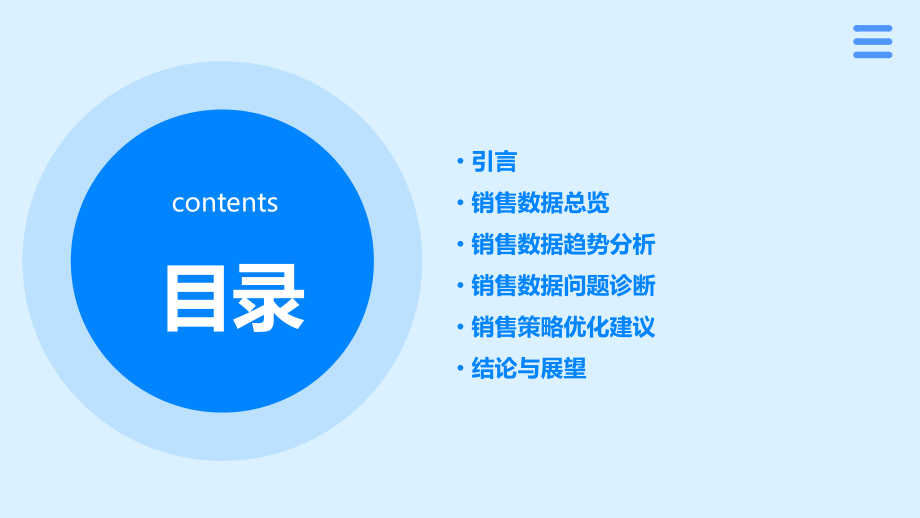 contents

目录

• 引言
• 销售数据总览
• 销售数据趋势分析
• 销售数据问题诊断
• 销售策略优化建议
• 结论与展望